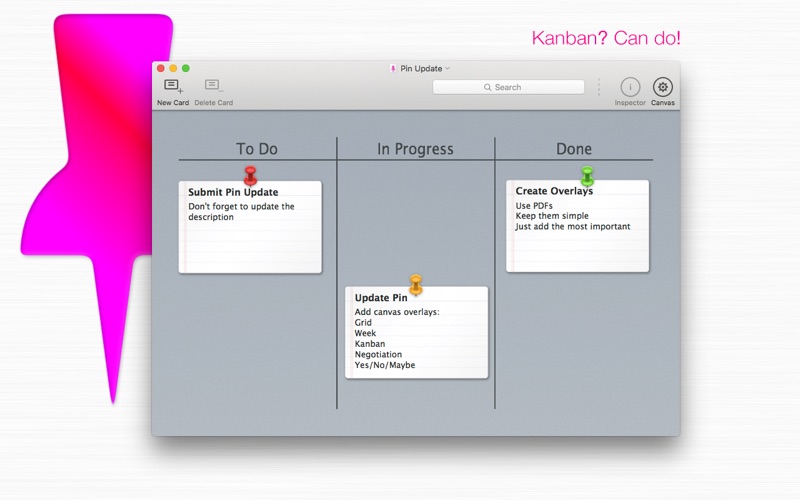 Kanban? Can do!

Pin Update

New Card Delete Card

Search

Inspector Canvas

To Do

In Progress

Done

Submit Pin Update
Don't forget to update the description

Update Pin
Add canvas overlays:
Grid
Week
Kanban
Negotiation
Yes/No/Maybe

Create Overlays
Use PDFs
Keep them simple
Just add the most important